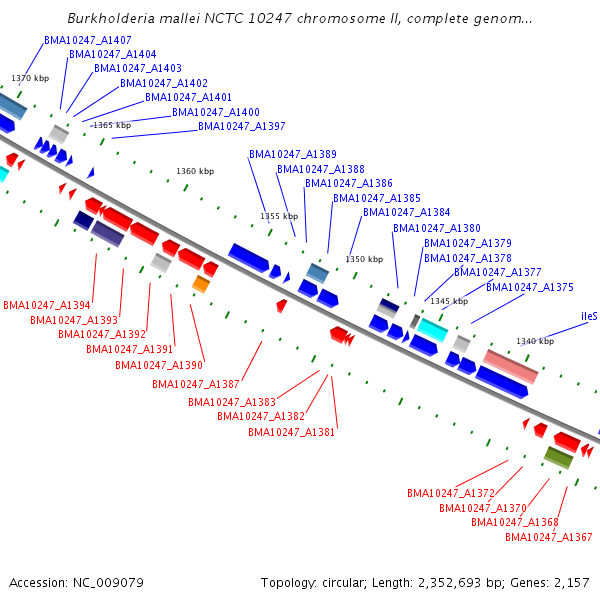 Burkholderia mallei NCTC 10247 chromosome II, complete genom...

BMA10247_A1407
BMA10247_A1404
BMA10247_A1403
BMA10247_A1402
BMA10247_A1401
BMA10247_A1400
BMA10247_A1397
1370 kbp
1365 kbp
1360 kbp
BMA10247_A1389
BMA10247_A1388
BMA10247_A1386
BMA10247_A1385
BMA10247_A1384
BMA10247_A1380
BMA10247_A1379
BMA10247_A1378
BMA10247_A1377
BMA10247_A1375
ileS
1355 kbp
1350 kbp
1345 kbp
1340 kbp
BMA10247_A1394
BMA10247_A1393
BMA10247_A1392
BMA10247_A1391
BMA10247_A1390
BMA10247_A1387
BMA10247_A1383
BMA10247_A1382
BMA10247_A1381
BMA10247_A1372
BMA10247_A1370
BMA10247_A1368
BMA10247_A1367

Accession: NC_009079
Topology: circular; Length: 2,352,693 bp; Genes: 2,157